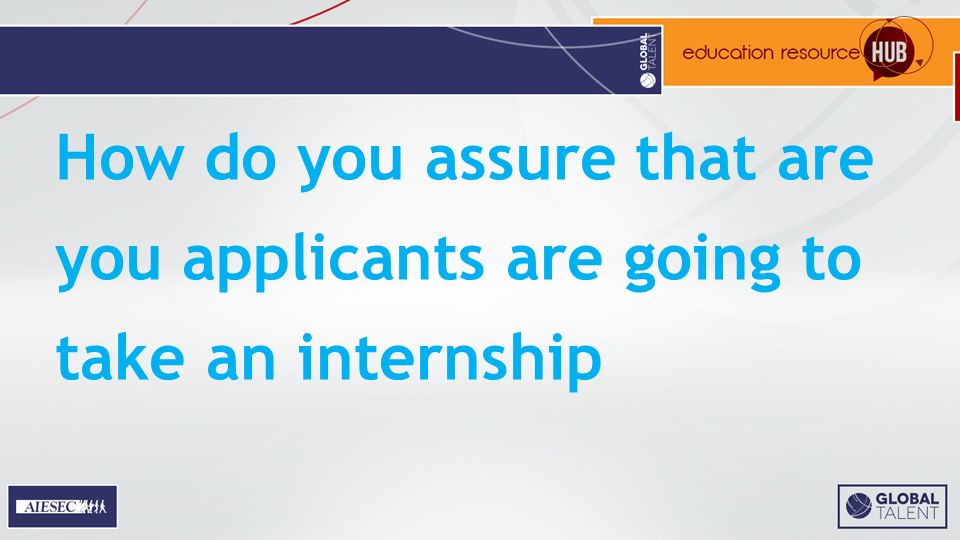 GLOBAL TALENT

education resource HUB

How do you assure that are you applicants are going to take an internship

AIESEC

GLOBAL TALENT